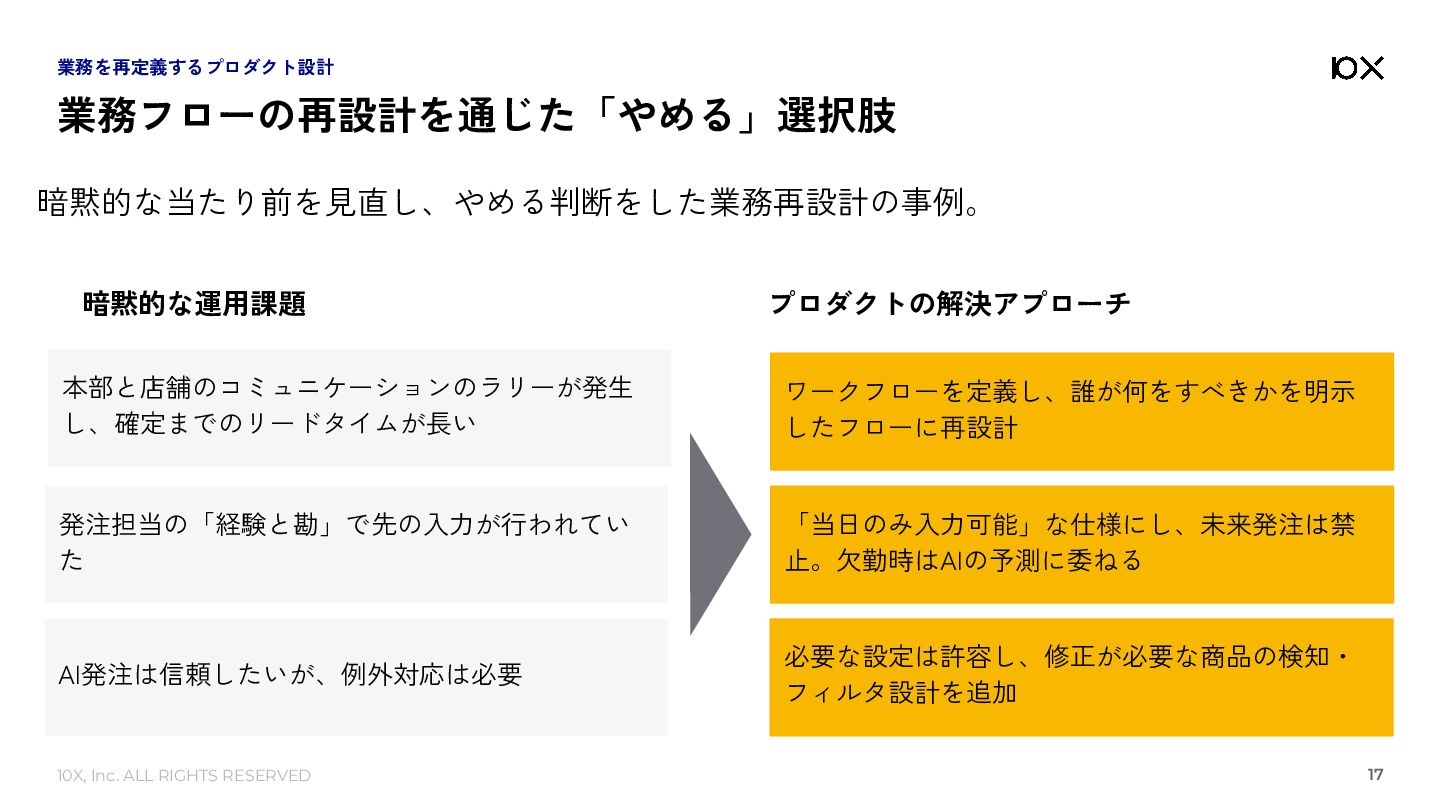 業務を再定義するプロダクト設計

10X

業務フローの再設計を通じた「やめる」選択肢

暗黙的な当たり前を見直し、やめる判断をした業務再設計の事例。

暗黙的な運用課題

本部と店舗のコミュニケーションのラリーが発生し、確定までのリードタイムが長い

発注担当の「経験と勘」で先の入力が行われていた

AI発注は信頼したいが、例外対応は必要

プロダクトの解決アプローチ

ワークフローを定義し、誰が何をすべきかを明示したフローに再設計

「当日のみ入力可能」な仕様にし、未来発注は禁止。欠勤時はAIの予測に委ねる

必要な設定は許容し、修正が必要な商品の検知・フィルタ設計を追加

10X, Inc. ALL RIGHTS RESERVED

17